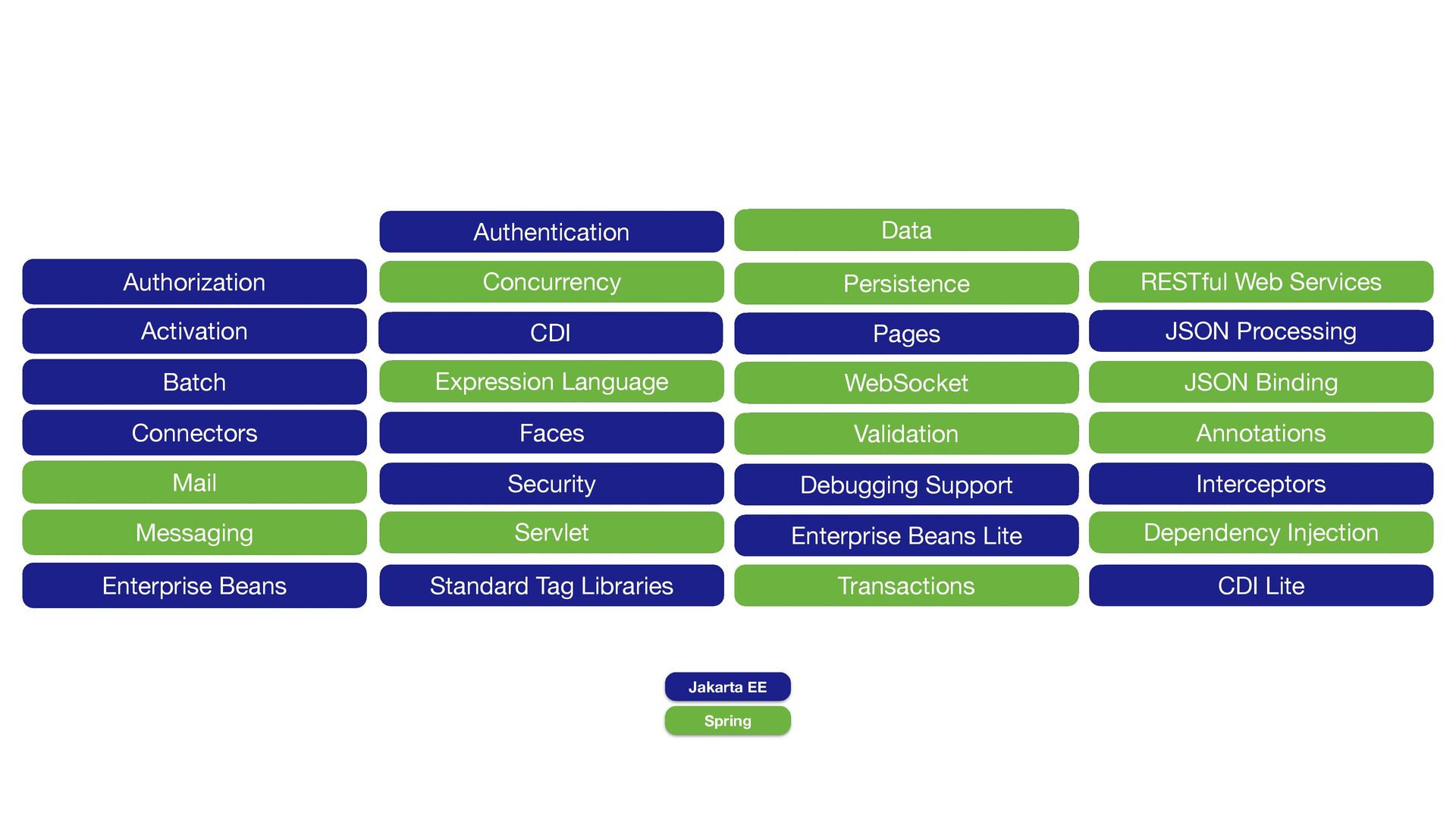 Authorization
Activation
Batch
Connectors
Mail
Messaging
Enterprise Beans

Authentication
Concurrency
CDI
Expression Language
Faces
Security
Servlet
Standard Tag Libraries

Data
Persistence
Pages
WebSocket
Validation
Debugging Support
Enterprise Beans Lite
Transactions

RESTful Web Services
JSON Processing
JSON Binding
Annotations
Interceptors
Dependency Injection
CDI Lite

Jakarta EE
Spring